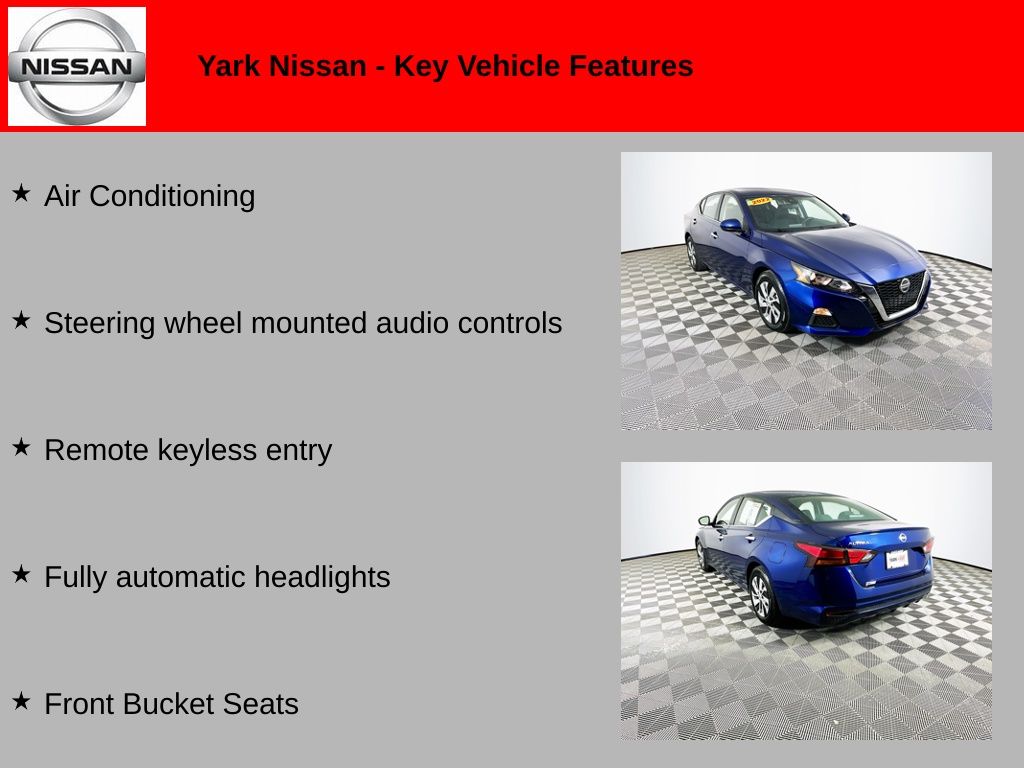 NISSAN

Yark Nissan - Key Vehicle Features

★ Air Conditioning

★ Steering wheel mounted audio controls

★ Remote keyless entry

★ Fully automatic headlights

★ Front Bucket Seats